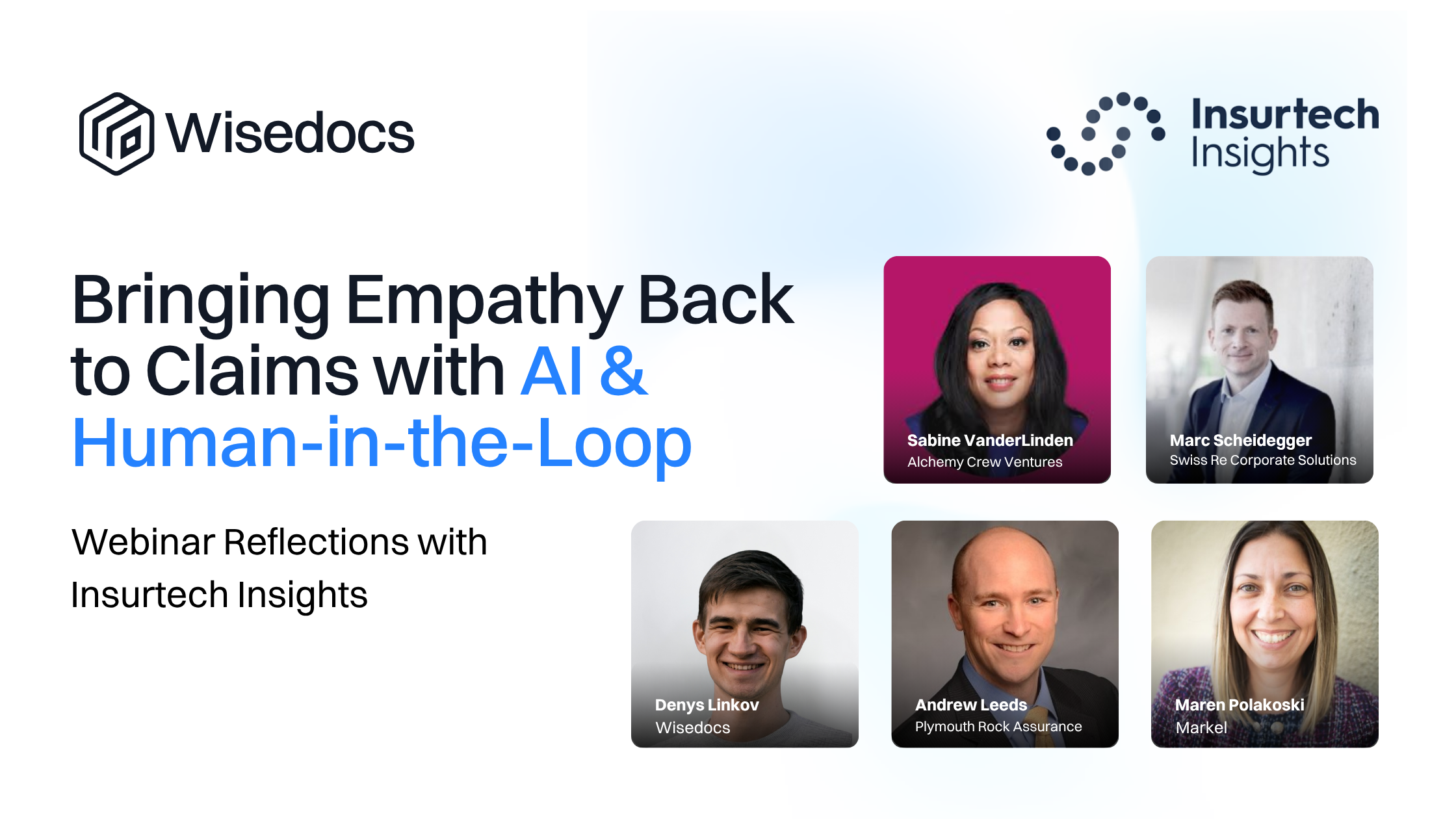 Wisedocs

Insurtech Insights

Bringing Empathy Back to Claims with AI & Human-in-the-Loop

Webinar Reflections with Insurtech Insights

Sabine VanderLinden
Alchemy Crew Ventures

Marc Scheidegger
Swiss Re Corporate Solutions

Denys Linkov
Wisedocs

Andrew Leeds
Plymouth Rock Assurance

Maren Polakoski
Markel